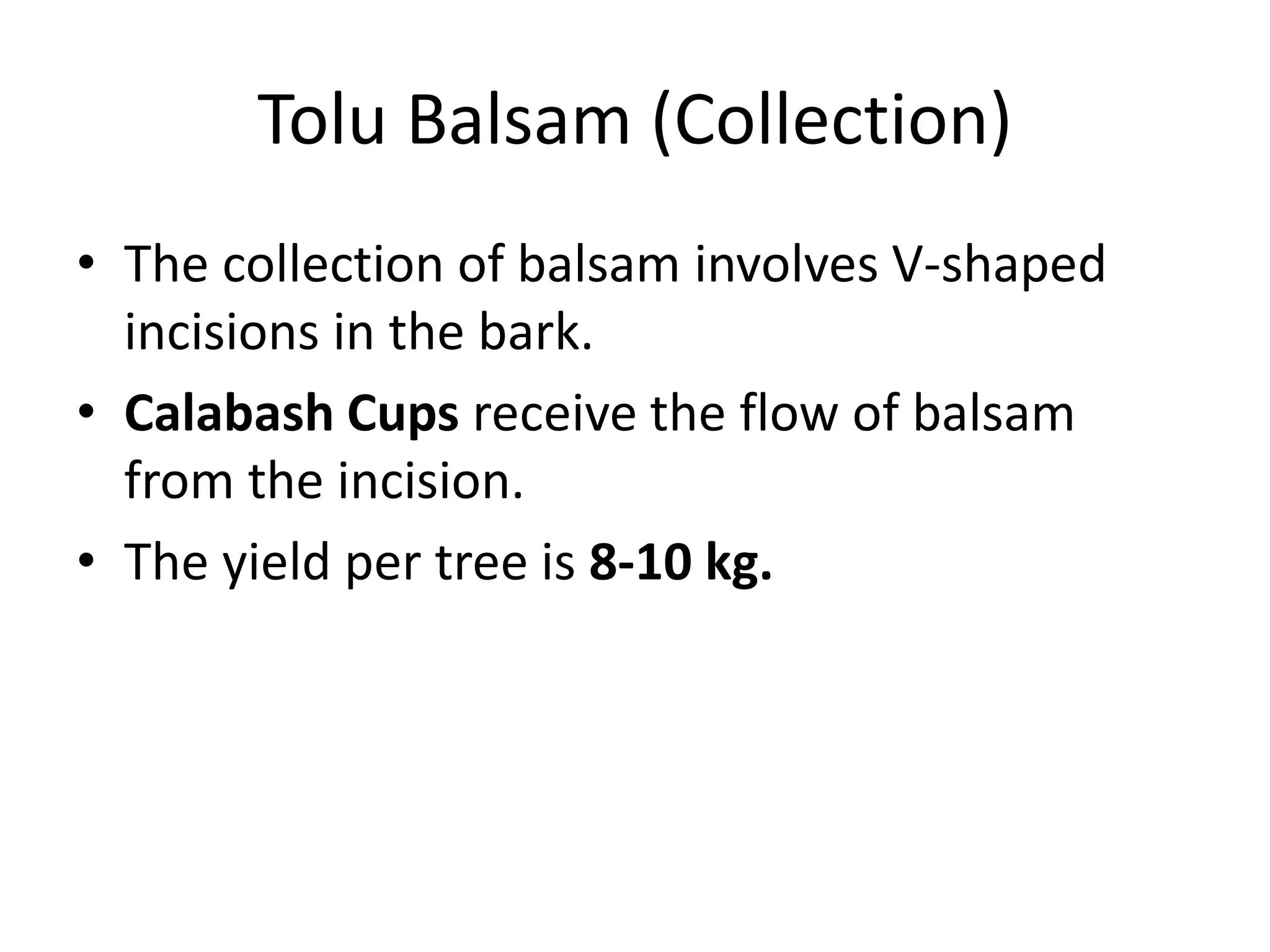 Tolu Balsam (Collection)

• The collection of balsam involves V-shaped incisions in the bark.
• Calabash Cups receive the flow of balsam from the incision.
• The yield per tree is 8-10 kg.